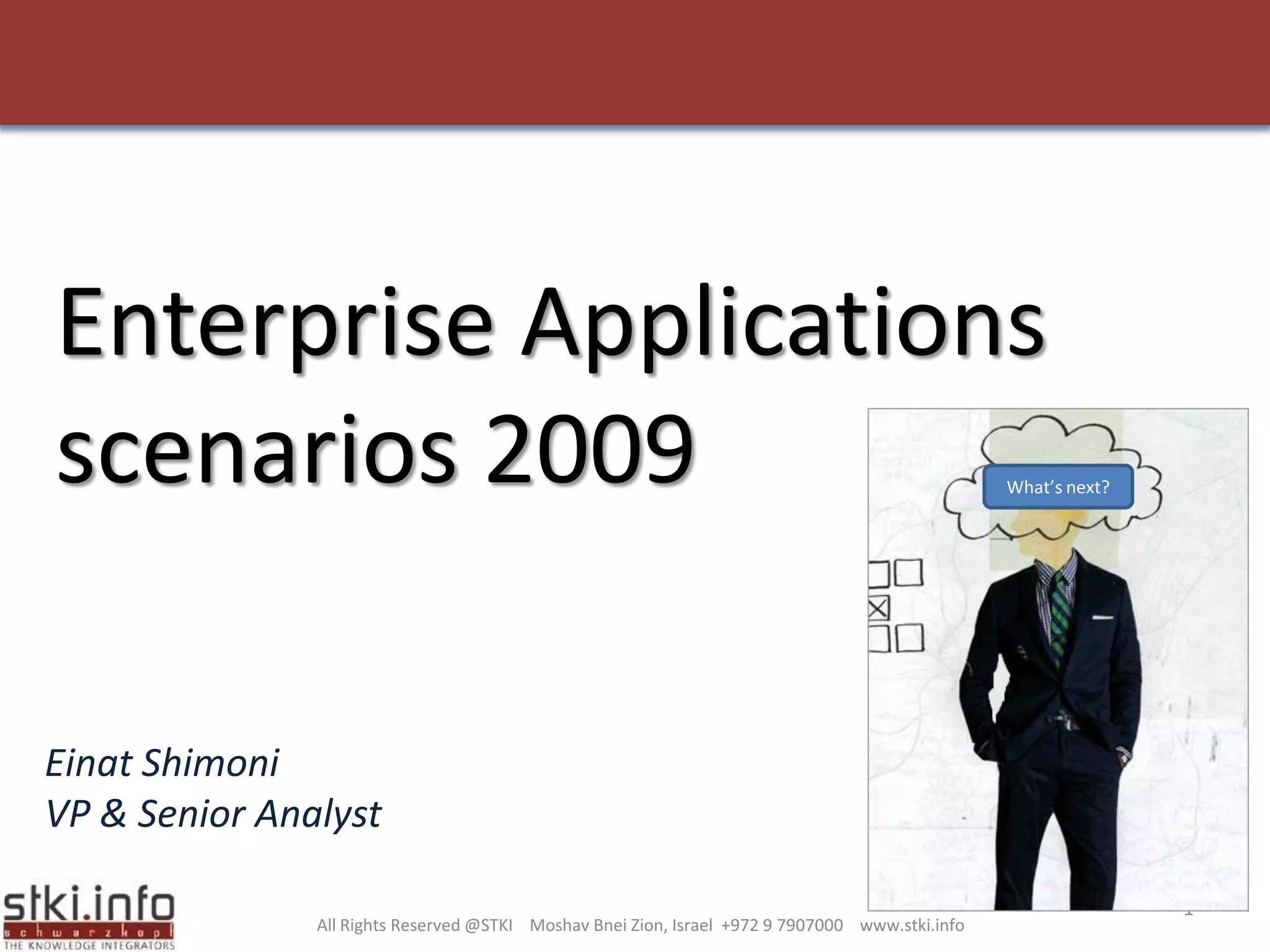 Enterprise Applications scenarios 2009

What's next?

Einat Shimoni
VP & Senior Analyst

stki.info
schwarzkopf
THE KNOWLEDGE INTEGRATORS

All Rights Reserved @STKI Moshav Bnei Zion, Israel +972 9 7907000 www.stki.info

1